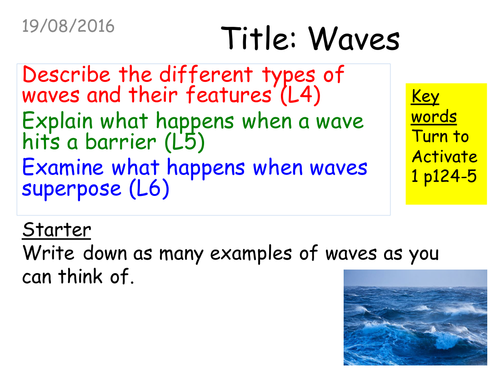 19/08/2016

Title: Waves

Describe the different types of waves and their features (L4)

Explain what happens when a wave hits a barrier (L5)

Examine what happens when waves superpose (L6)

Key words
Turn to Activate 1 p124-5

Starter
Write down as many examples of waves as you can think of.